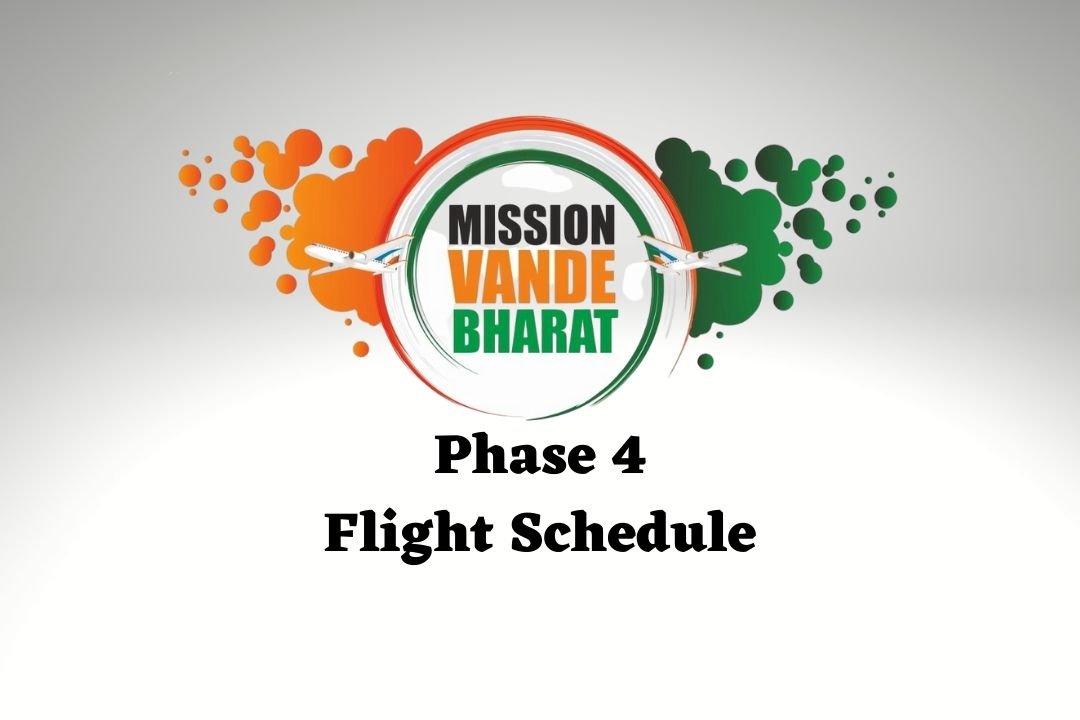 MISSION
VANDE
BHARAT

Phase 4
Flight Schedule